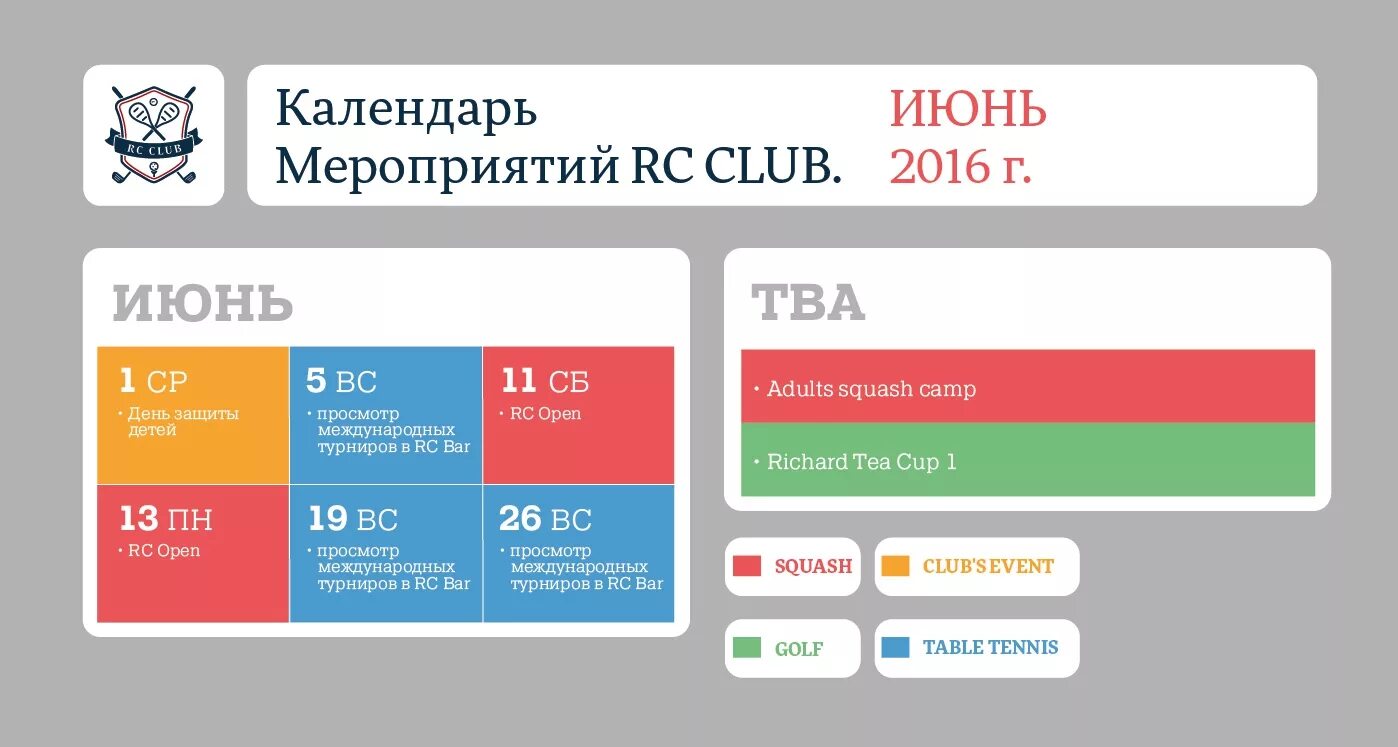 RC CLUB

Календарь Мероприятий RC CLUB.

ИЮНЬ 2016 г.

ИЮНЬ

| 1 СР • День защиты детей | 5 ВС • просмотр международных турниров в RC Bar | 11 СБ • RC Open |
|---|---|---|
| 13 ПН • RC Open | 19 ВС • просмотр международных турниров в RC Bar | 26 ВС • просмотр международных турниров в RC Bar |

TBA

• Adults squash camp

• Richard Tea Cup 1

SQUASH

CLUB'S EVENT

GOLF

TABLE TENNIS